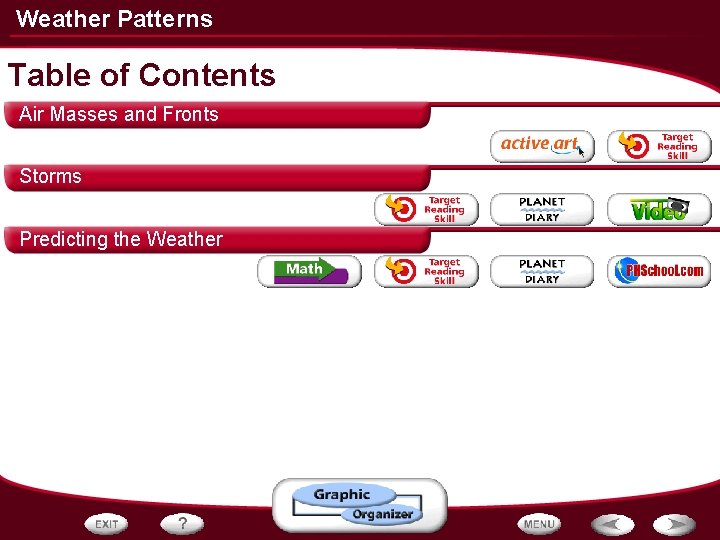 Weather Patterns

Table of Contents

Air Masses and Fronts

active art

Target Reading Skill

Storms

Target Reading Skill

PLANET DIARY

Video

Predicting the Weather

Math

Target Reading Skill

PLANET DIARY

PHSchool.com

Graphic Organizer

EXIT

?

MENU